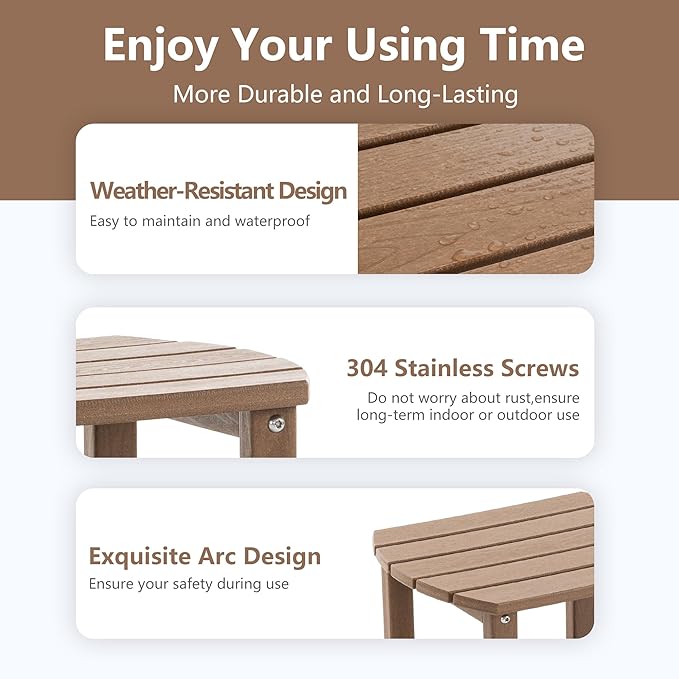 Enjoy Your Using Time
More Durable and Long-Lasting

Weather-Resistant Design
Easy to maintain and waterproof

304 Stainless Screws
Do not worry about rust,ensure long-term indoor or outdoor use

Exquisite Arc Design
Ensure your safety during use